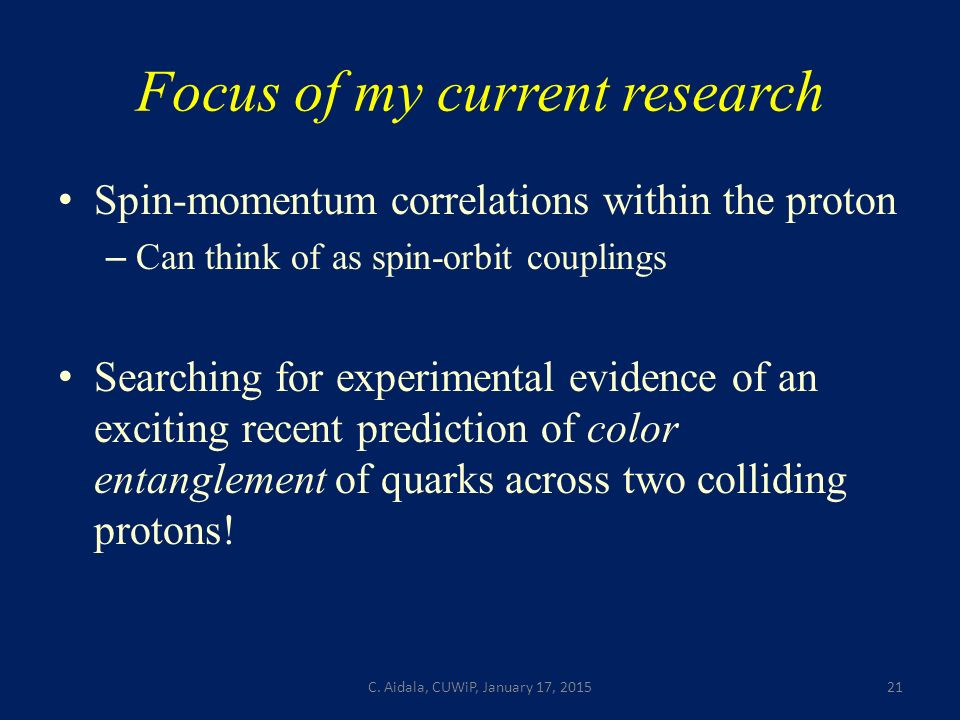 Focus of my current research

• Spin-momentum correlations within the proton
– Can think of as spin-orbit couplings

• Searching for experimental evidence of an exciting recent prediction of color entanglement of quarks across two colliding protons!

C. Aidala, CUWiP, January 17, 2015

21